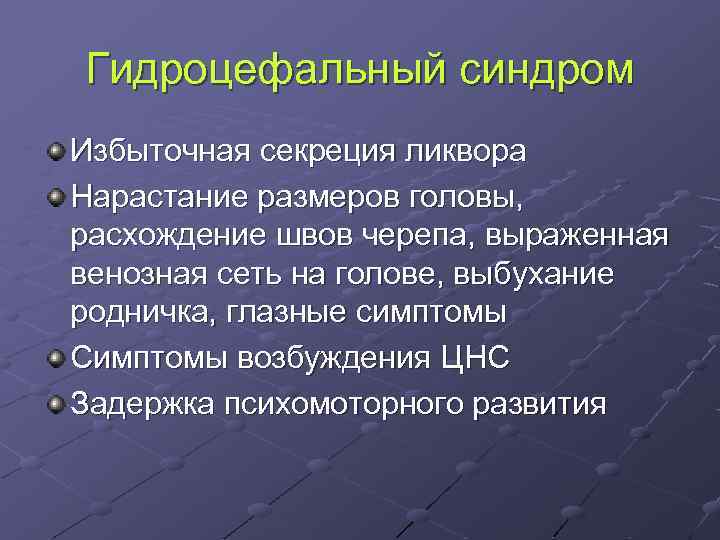 Гидроцефальный синдром

Избыточная секреция ликвора

Нарастание размеров головы, расхождение швов черепа, выраженная венозная сеть на голове, выбухание родничка, глазные симптомы

Симптомы возбуждения ЦНС

Задержка психомоторного развития